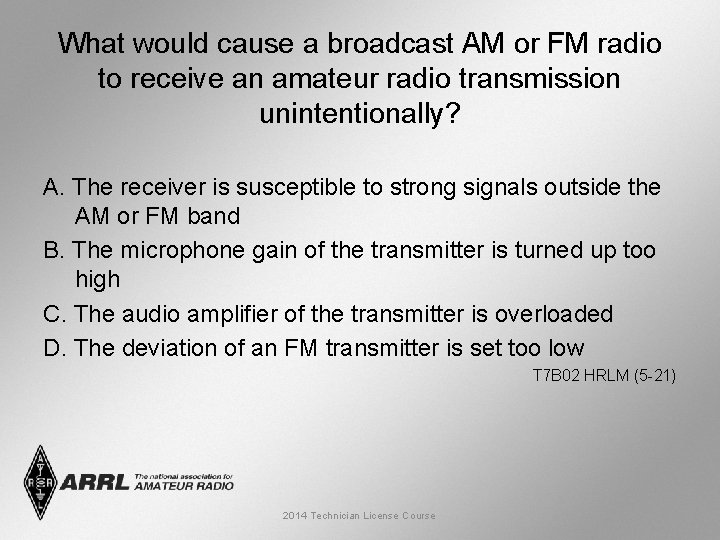 What would cause a broadcast AM or FM radio to receive an amateur radio transmission unintentionally?

A. The receiver is susceptible to strong signals outside the AM or FM band

B. The microphone gain of the transmitter is turned up too high

C. The audio amplifier of the transmitter is overloaded

D. The deviation of an FM transmitter is set too low

T7B02 HRLM (5-21)

ARRL The national association for AMATEUR RADIO

2014 Technician License Course